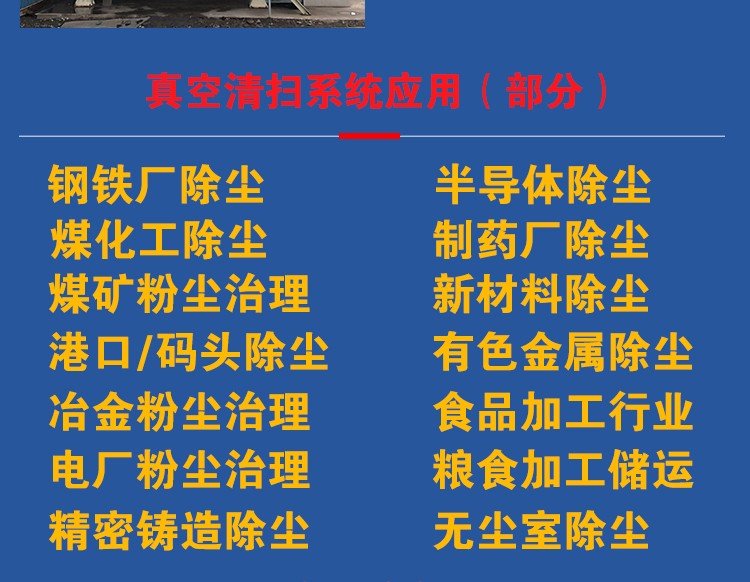 真空清扫系统应用（部分）

钢铁厂除尘
煤化工除尘
煤矿粉尘治理
港口/码头除尘
冶金粉尘治理
电厂粉尘治理
精密铸造除尘

半导体除尘
制药厂除尘
新材料除尘
有色金属除尘
食品加工行业
粮食加工储运
无尘室除尘